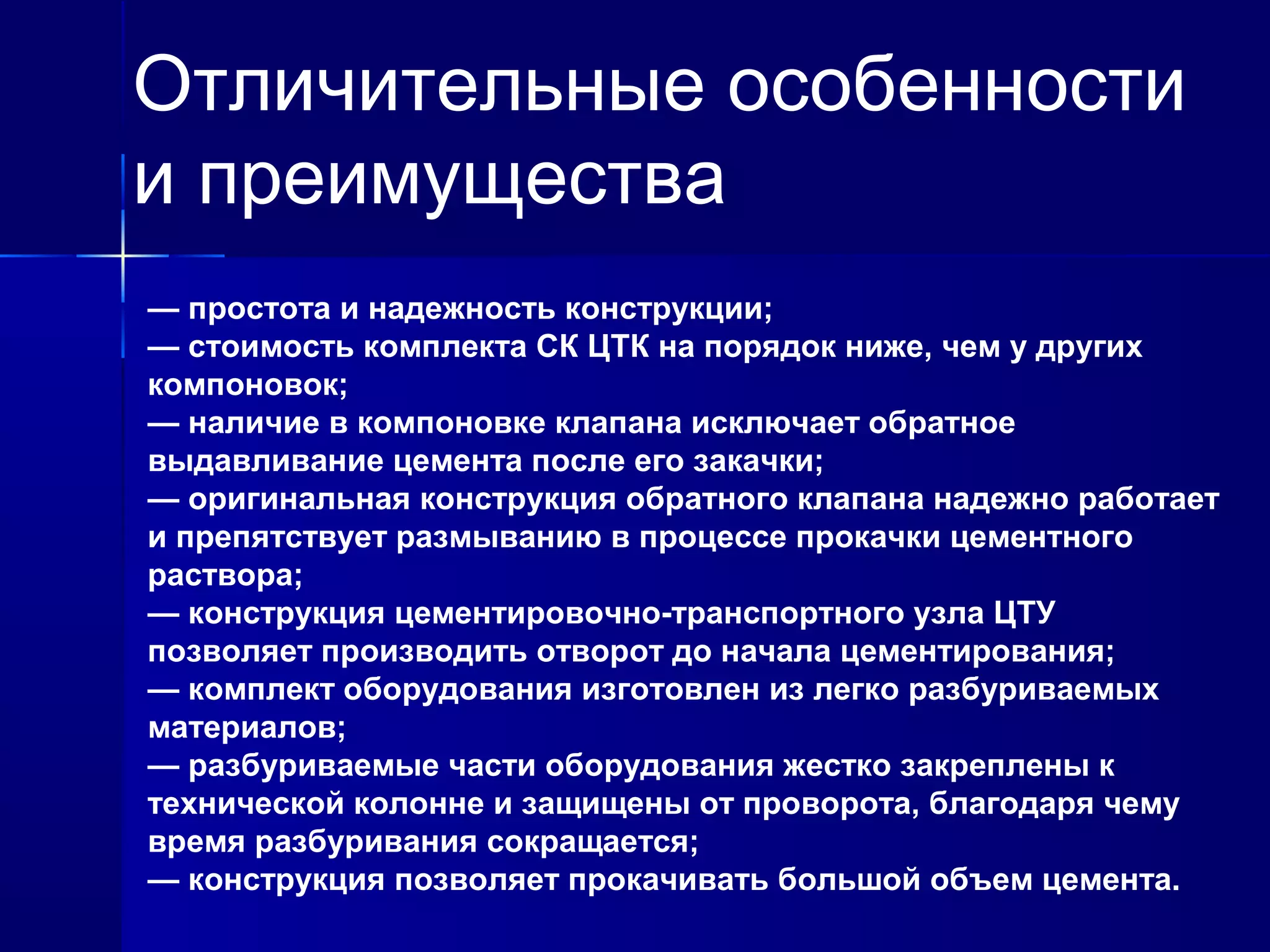 Отличительные особенности и преимущества

— простота и надежность конструкции;
— стоимость комплекта СК ЦТК на порядок ниже, чем у других компоновок;
— наличие в компоновке клапана исключает обратное выдавливание цемента после его закачки;
— оригинальная конструкция обратного клапана надежно работает и препятствует размыванию в процессе прокачки цементного раствора;
— конструкция цементировочно-транспортного узла ЦТУ позволяет производить отворот до начала цементирования;
— комплект оборудования изготовлен из легко разбуриваемых материалов;
— разбуриваемые части оборудования жестко закреплены к технической колонне и защищены от проворота, благодаря чему время разбуривания сокращается;
— конструкция позволяет прокачивать большой объем цемента.